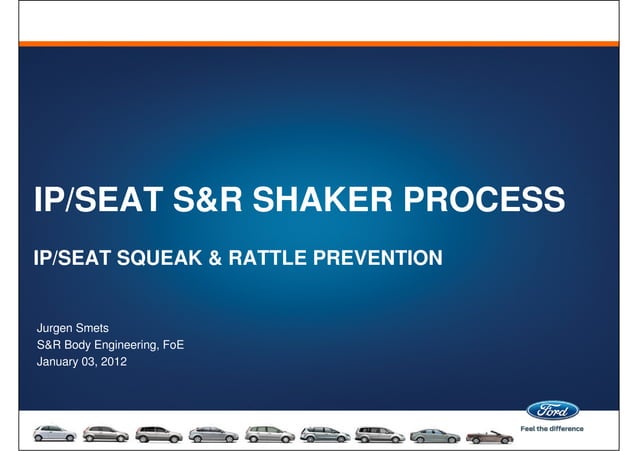 IP/SEAT S&R SHAKER PROCESS

IP/SEAT SQUEAK & RATTLE PREVENTION

Jurgen Smets
S&R Body Engineering, FoE
January 03, 2012

Ford
Feel the difference